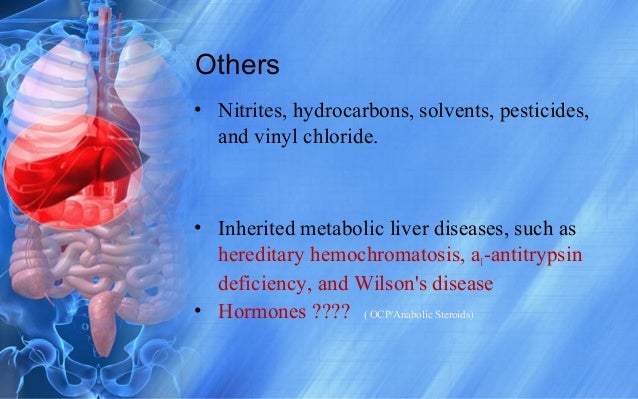 Others

• Nitrites, hydrocarbons, solvents, pesticides, and vinyl chloride.

• Inherited metabolic liver diseases, such as hereditary hemochromatosis, $a_1$-antitrypsin deficiency, and Wilson's disease

• Hormones ???? ( OCP/Anabolic Steroids)